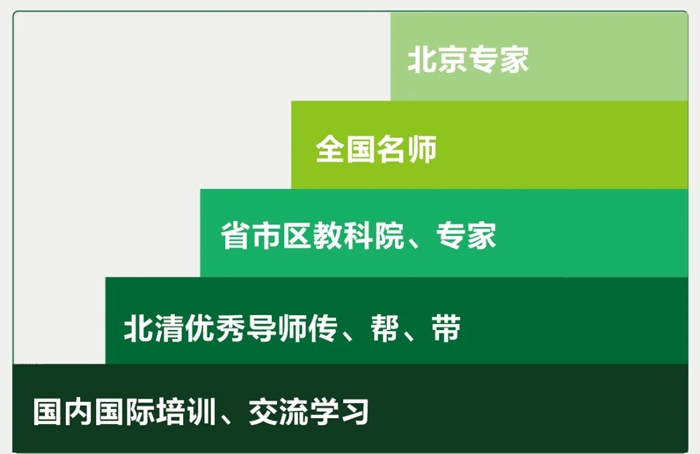 北京专家

全国名师

省市区教科院、专家

北清优秀导师传、帮、带

国内国际培训、交流学习